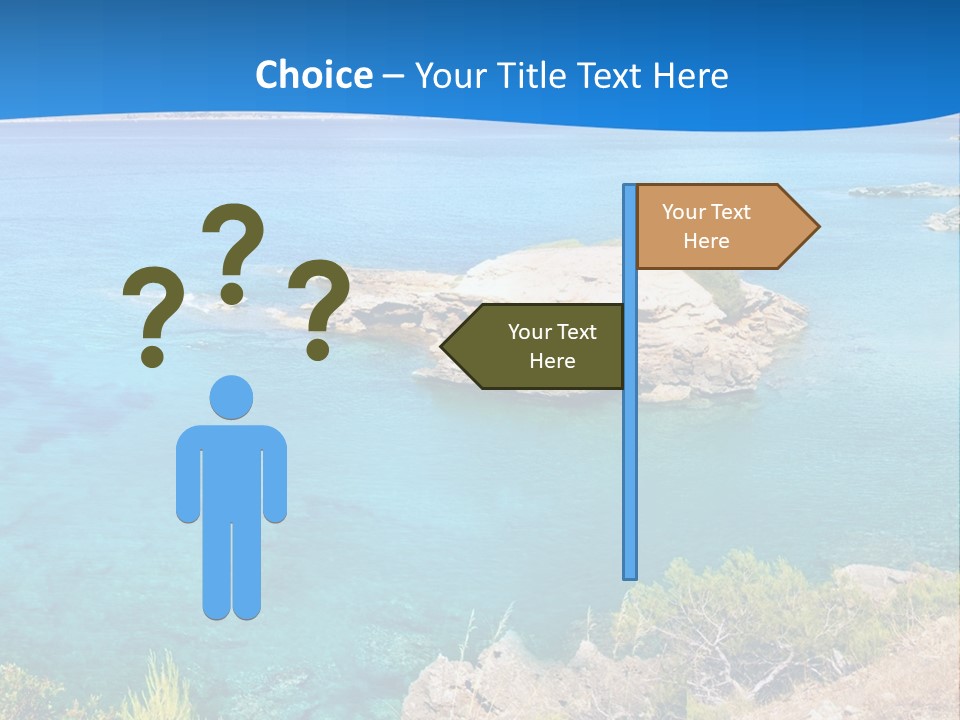 Choice – Your Title Text Here

? ? ?

Your Text Here

Your Text Here